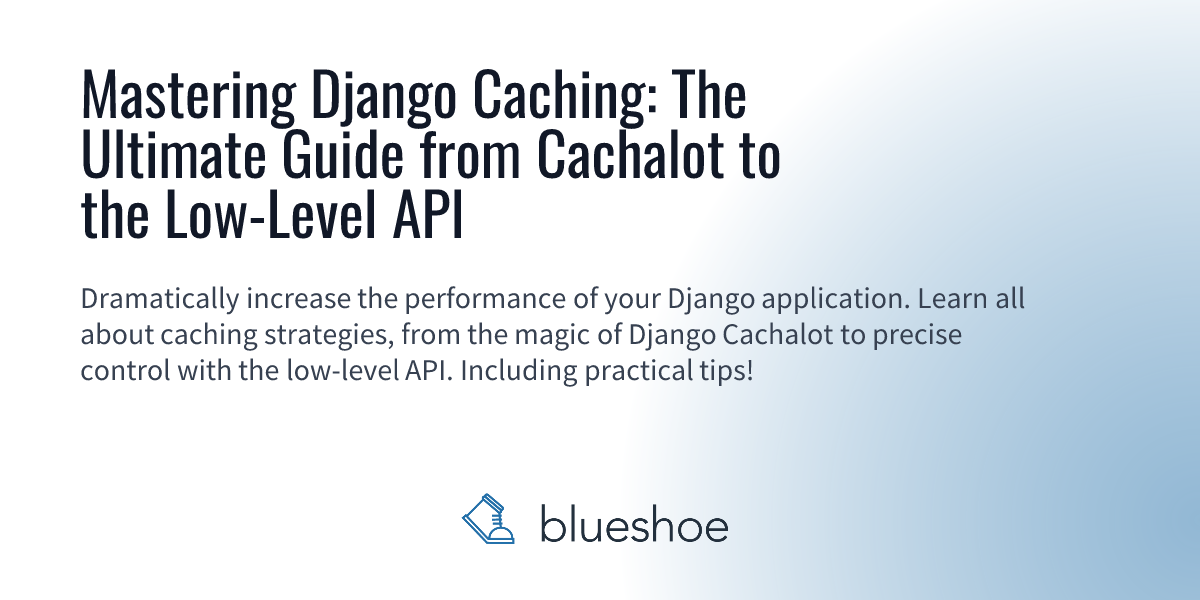 Mastering Django Caching: The Ultimate Guide from Cachalot to the Low-Level API

Dramatically increase the performance of your Django application. Learn all about caching strategies, from the magic of Django Cachalot to precise control with the low-level API. Including practical tips!

blueshoe